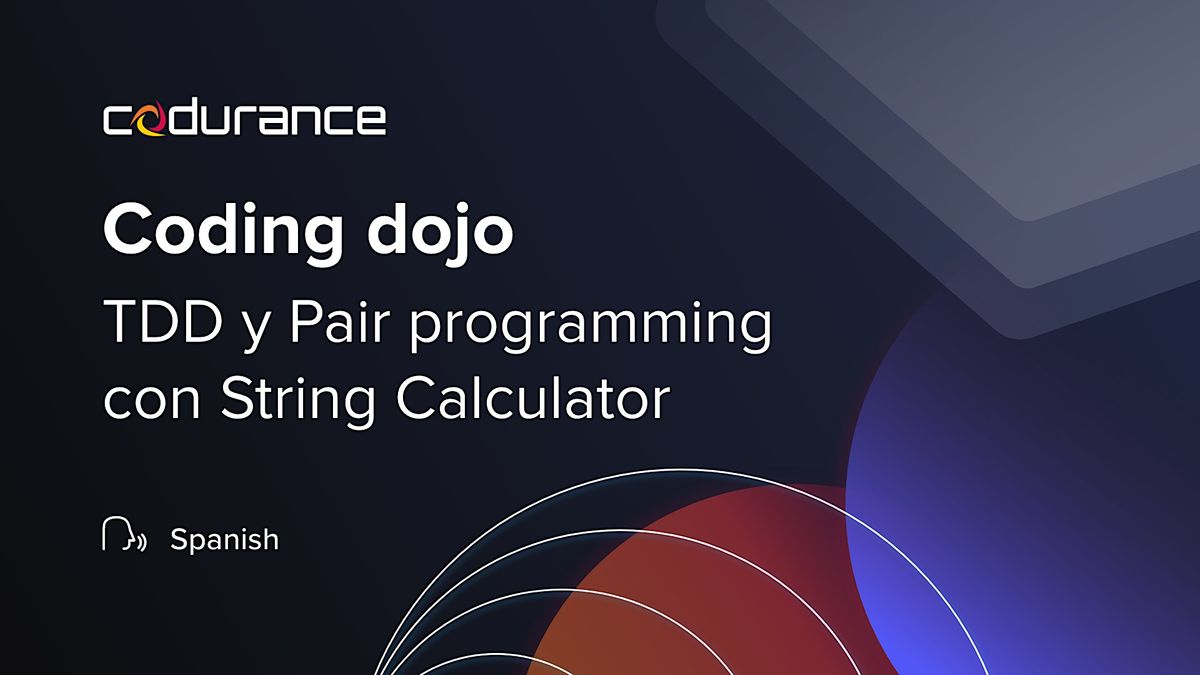 codurance

Coding dojo

TDD y Pair programming con String Calculator

Spanish